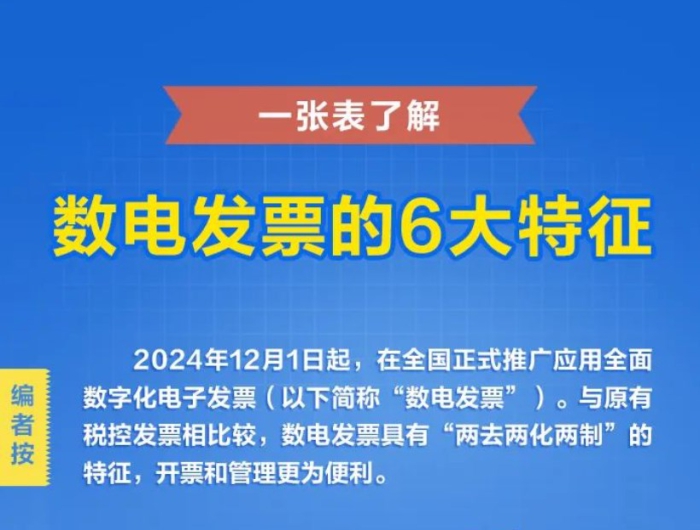 一张表了解

数电发票的6大特征

编者按

2024年12月1日起，在全国正式推广应用全面数字化电子发票（以下简称“数电发票”）。与原有税控发票相比较，数电发票具有“两去两化两制”的特征，开票和管理更为便利。